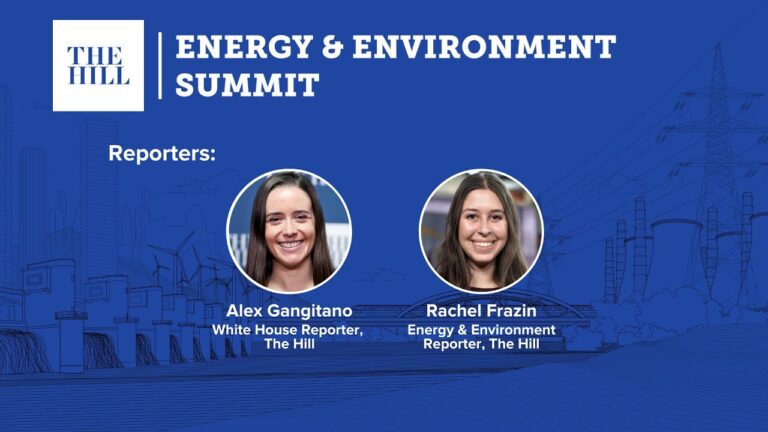 THE HILL

ENERGY & ENVIRONMENT SUMMIT

Reporters:

Alex Gangitano
White House Reporter, The Hill

Rachel Frazin
Energy & Environment Reporter, The Hill